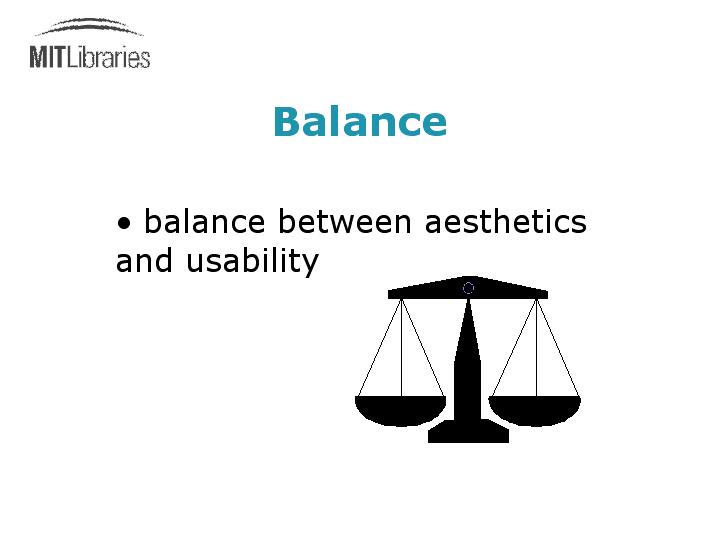 MITLibraries

Balance

• balance between aesthetics and usability